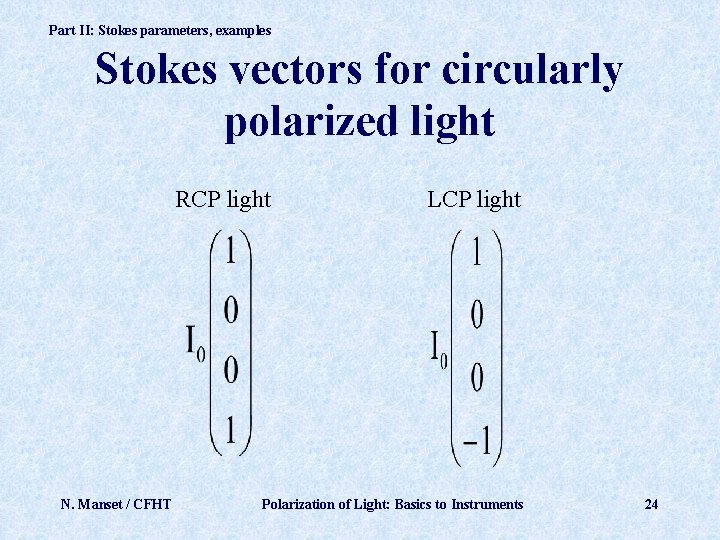 Part II: Stokes parameters, examples

Stokes vectors for circularly polarized light

RCP light

$I_0 \begin{pmatrix} 1 \\ 0 \\ 0 \\ 1 \end{pmatrix}$

LCP light

$I_0 \begin{pmatrix} 1 \\ 0 \\ 0 \\ -1 \end{pmatrix}$

N. Manset / CFHT

Polarization of Light: Basics to Instruments

24